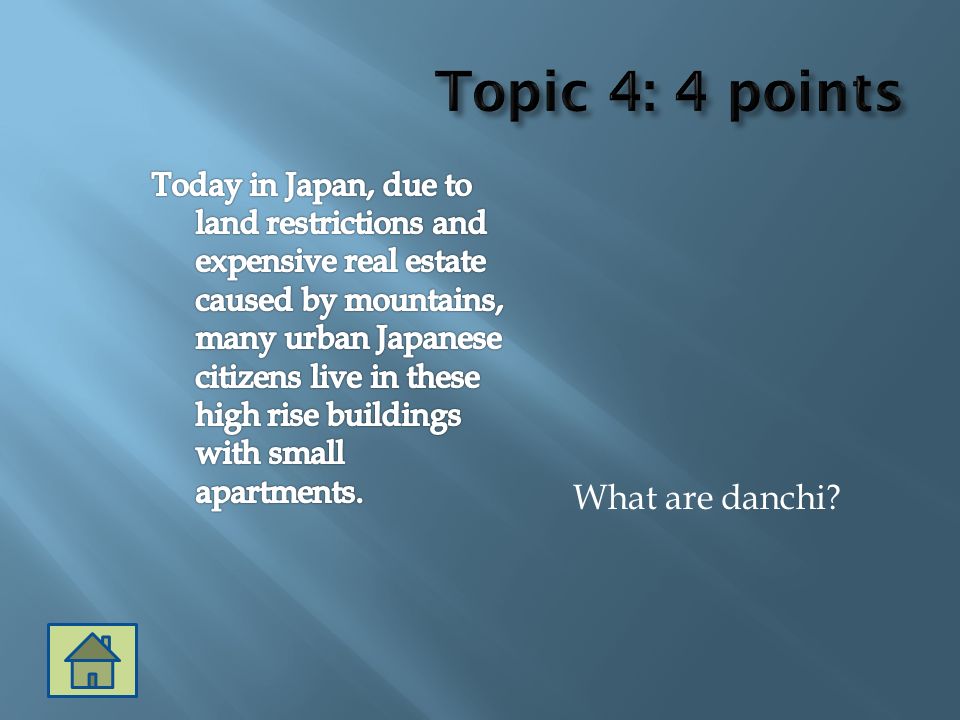 Topic 4: 4 points

Today in Japan, due to land restrictions and expensive real estate caused by mountains, many urban Japanese citizens live in these high rise buildings with small apartments.

What are danchi?